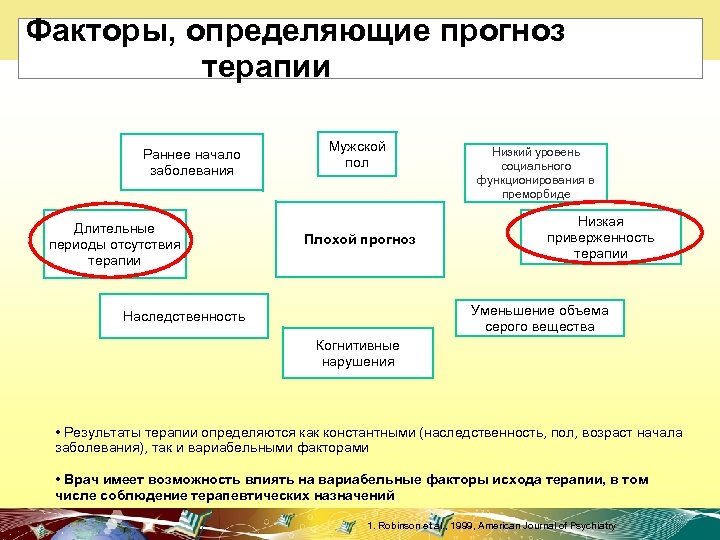 Факторы, определяющие прогноз терапии

Раннее начало заболевания

Мужской пол

Низкий уровень социального функционирования в преморбиде

Длительные периоды отсутствия терапии

Плохой прогноз

Низкая приверженность терапии

Наследственность

Уменьшение объема серого вещества

Когнитивные нарушения

• Результаты терапии определяются как константными (наследственность, пол, возраст начала заболевания), так и вариабельными факторами

• Врач имеет возможность влиять на вариабельные факторы исхода терапии, в том числе соблюдение терапевтических назначений

1. Robinson et al., 1999, American Journal of Psychiatry